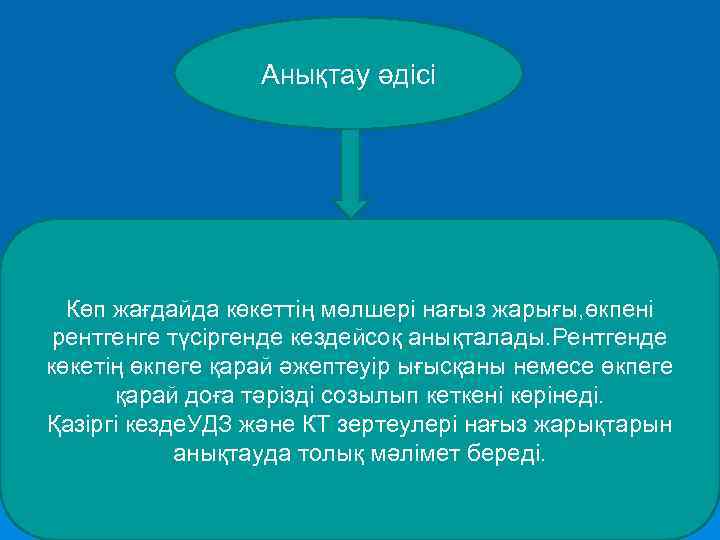 Анықтау әдісі

Көп жағдайда көкеттің мөлшері нағыз жарығы,өкпені рентгенге түсіргенде кездейсоқ анықталады.Рентгенде көкетің өкпеге қарай әжептеуір ығысқаны немесе өкпеге қарай доға тәрізді созылып кеткені көрінеді.
Қазіргі кездеУДЗ және КТ зертеулері нағыз жарықтарын анықтауда толық мәлімет береді.